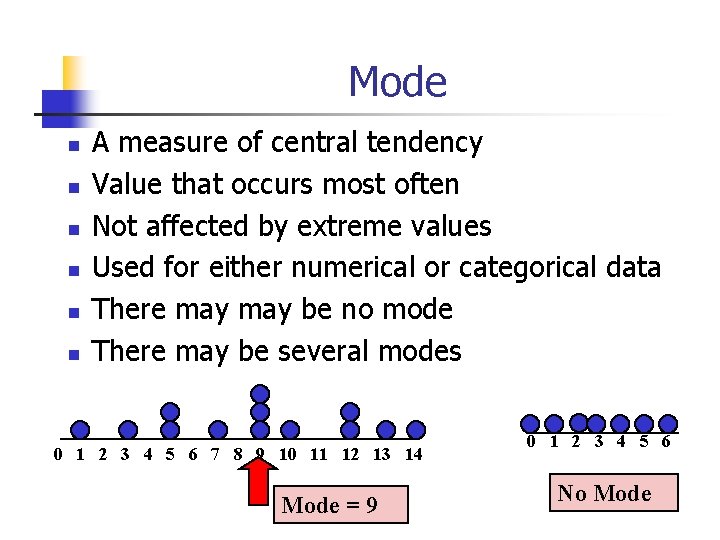 Mode

- A measure of central tendency
- Value that occurs most often
- Not affected by extreme values
- Used for either numerical or categorical data
- There may may be no mode
- There may be several modes

0 1 2 3 4 5 6 7 8 9 10 11 12 13 14

Mode = 9

0 1 2 3 4 5 6

No Mode